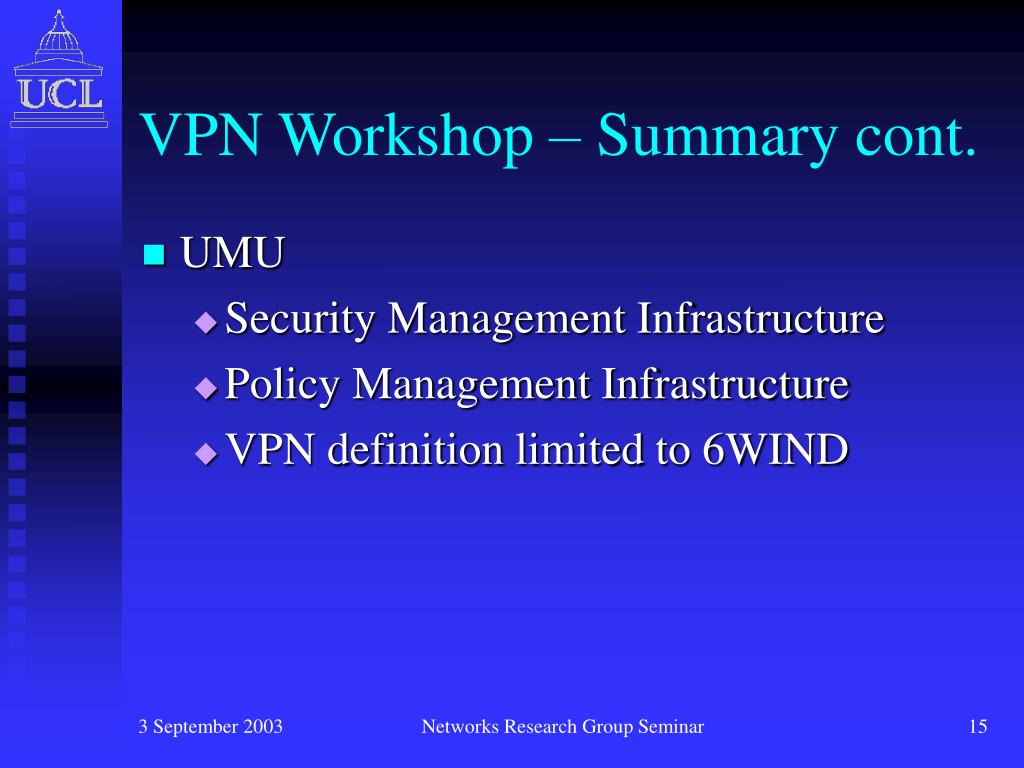 UCL

VPN Workshop – Summary cont.

UMU

Security Management Infrastructure

Policy Management Infrastructure

VPN definition limited to 6WIND

3 September 2003

Networks Research Group Seminar

15